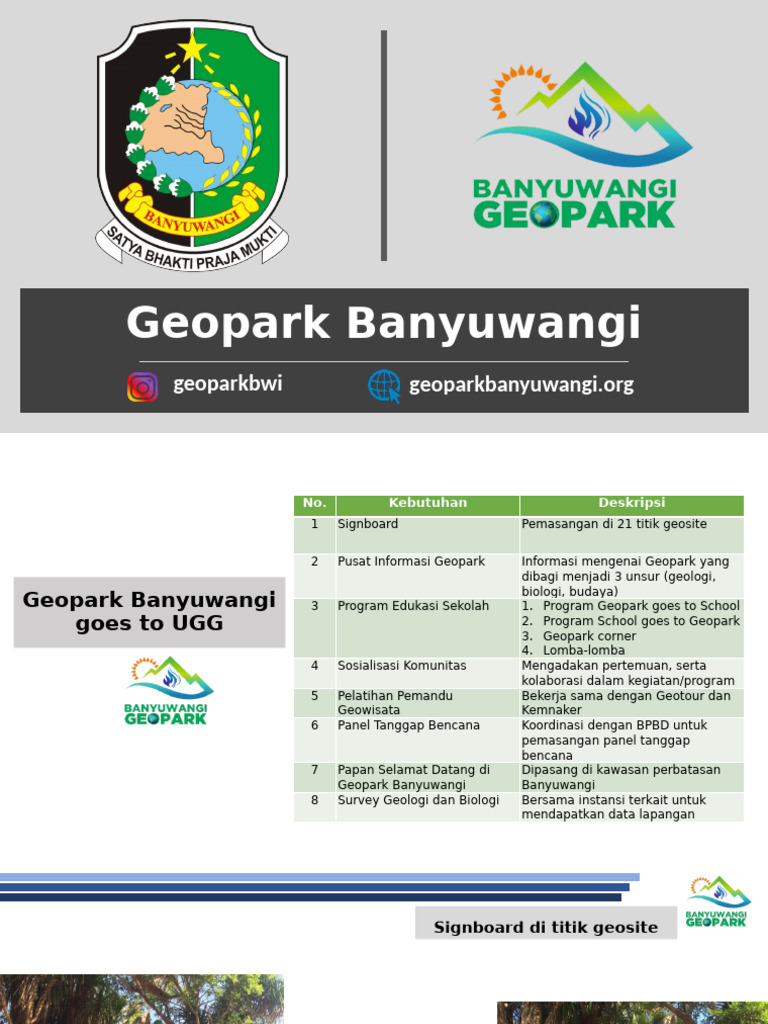 BANYUWANGI
SATYA BHAKTI PRAJA MUKTI

BANYUWANGI GEOPARK

Geopark Banyuwangi

geoparkbwi

geoparkbanyuwangi.org

Geopark Banyuwangi goes to UGG

BANYUWANGI GEOPARK

| No. | Kebutuhan | Deskripsi |
|---|---|---|
| 1 | Signboard | Pemasangan di 21 titik geosite |
| 2 | Pusat Informasi Geopark | Informasi mengenai Geopark yang dibagi menjadi 3 unsur (geologi, biologi, budaya) |
| 3 | Program Edukasi Sekolah | 1. Program Geopark goes to School 2. Program School goes to Geopark 3. Geopark corner 4. Lomba-lomba |
| 4 | Sosialisasi Komunitas | Mengadakan pertemuan, serta kolaborasi dalam kegiatan/program |
| 5 | Pelatihan Pemandu Geowisata | Bekerja sama dengan Geotour dan Kemnaker |
| 6 | Panel Tanggap Bencana | Koordinasi dengan BPBD untuk pemasangan panel tanggap bencana |
| 7 | Papan Selamat Datang di Geopark Banyuwangi | Dipasang di kawasan perbatasan Banyuwangi |
| 8 | Survey Geologi dan Biologi | Bersama instansi terkait untuk mendapatkan data lapangan |

BANYUWANGI GEOPARK

Signboard di titik geosite